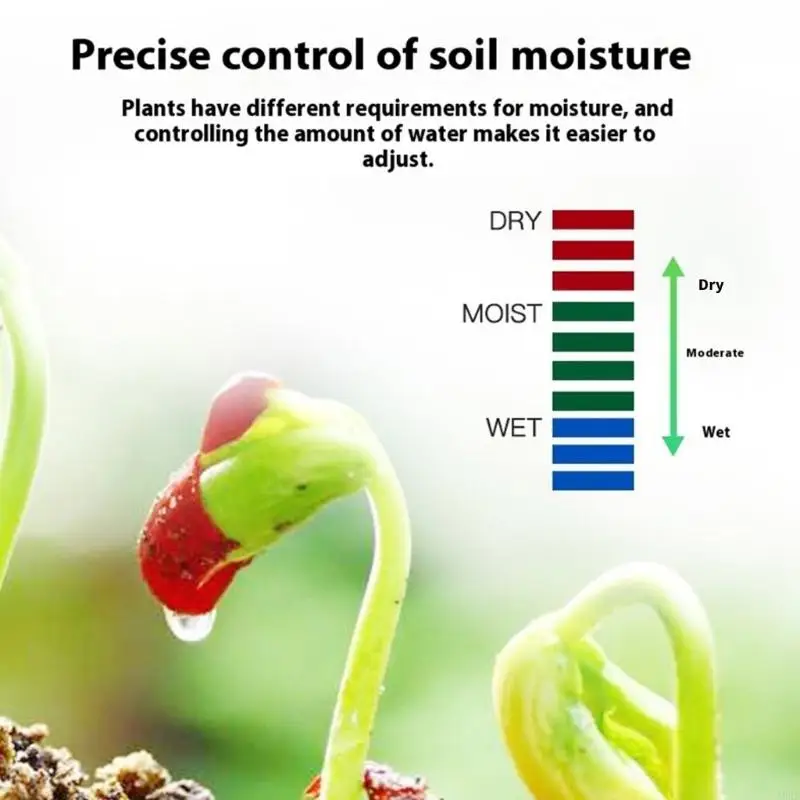 Precise control of soil moisture

Plants have different requirements for moisture, and controlling the amount of water makes it easier to adjust.

DRY

MOIST

WET

Dry

Moderate

Wet